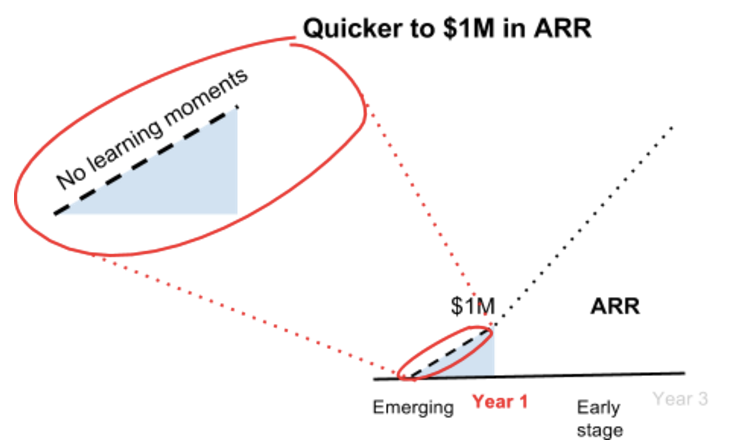 Quicker to \$1M in ARR

No learning moments

\$1M

ARR

Emerging

Year 1

Early stage

Year 3